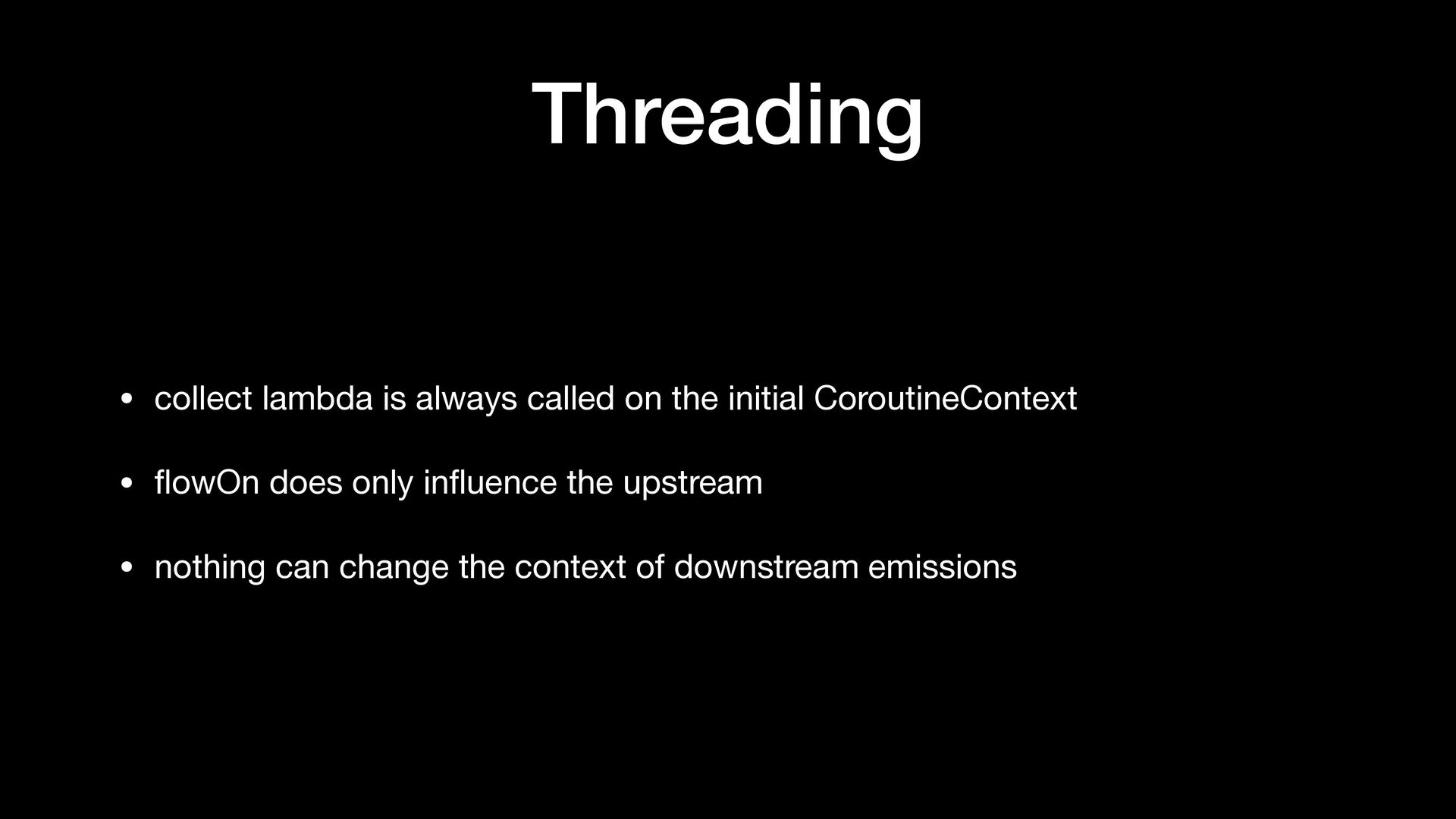 Threading

• collect lambda is always called on the initial CoroutineContext

• flowOn does only influence the upstream

• nothing can change the context of downstream emissions